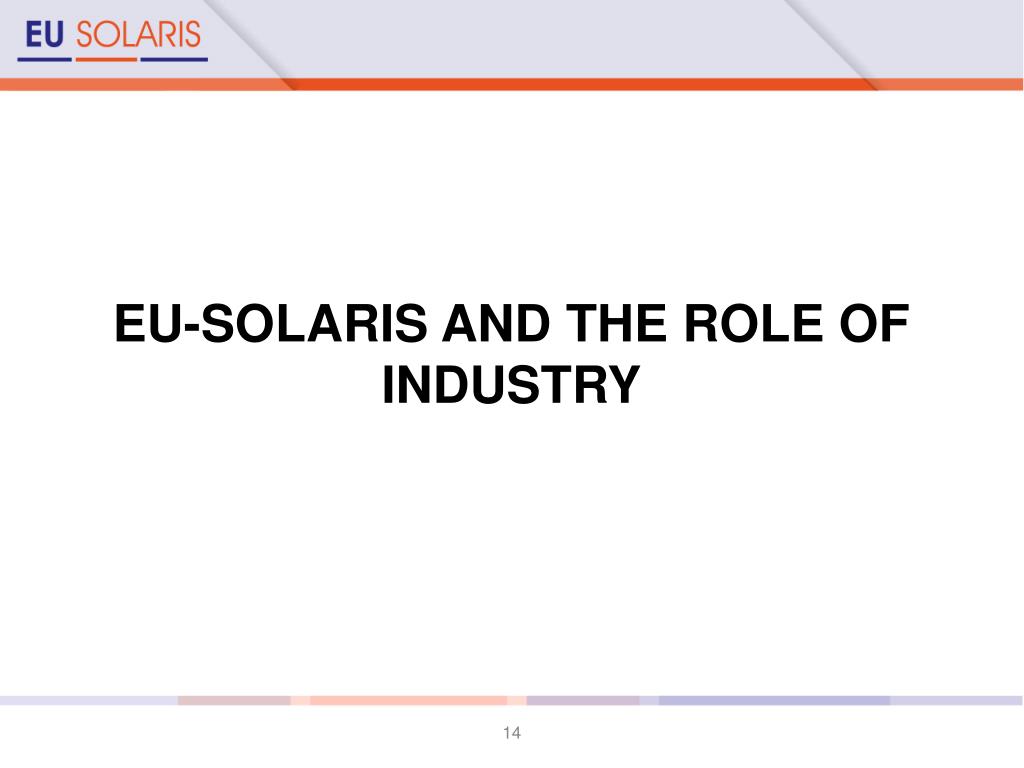 EU SOLARIS

EU-SOLARIS AND THE ROLE OF INDUSTRY

14